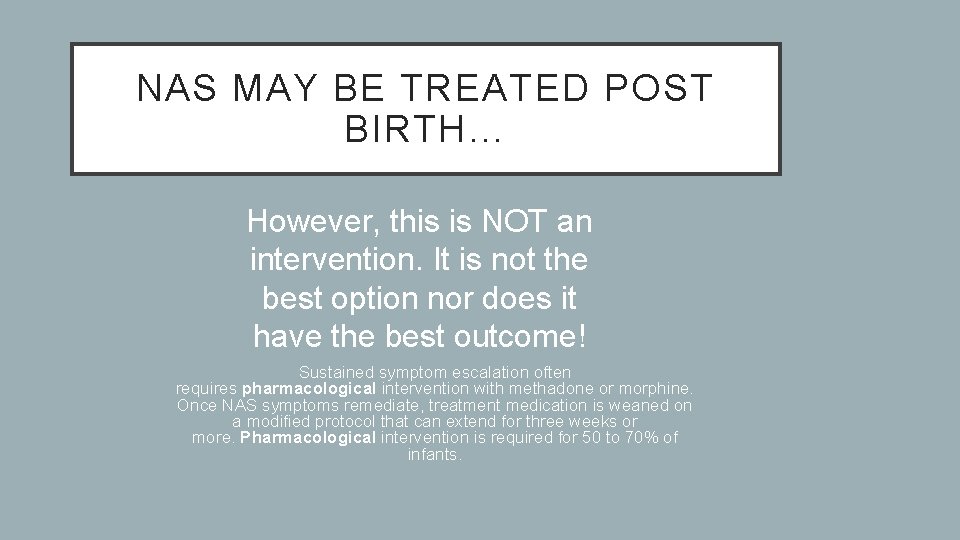 NAS MAY BE TREATED POST BIRTH…

However, this is NOT an intervention. It is not the best option nor does it have the best outcome!

Sustained symptom escalation often requires pharmacological intervention with methadone or morphine. Once NAS symptoms remediate, treatment medication is weaned on a modified protocol that can extend for three weeks or more. Pharmacological intervention is required for 50 to 70% of infants.